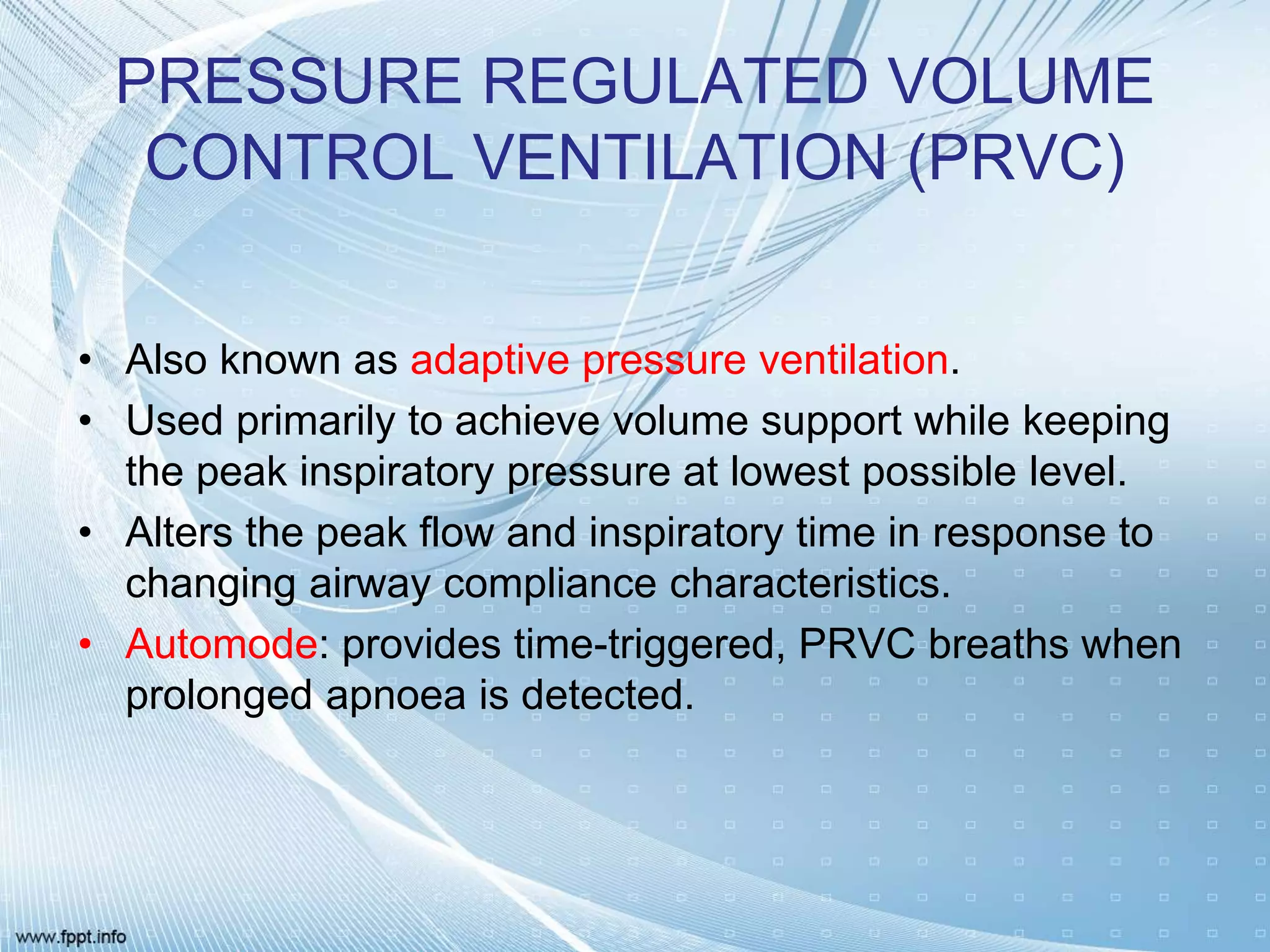 PRESSURE REGULATED VOLUME CONTROL VENTILATION (PRVC)

• Also known as adaptive pressure ventilation.
• Used primarily to achieve volume support while keeping the peak inspiratory pressure at lowest possible level.
• Alters the peak flow and inspiratory time in response to changing airway compliance characteristics.
• Automode: provides time-triggered, PRVC breaths when prolonged apnoea is detected.

www.fppt.info